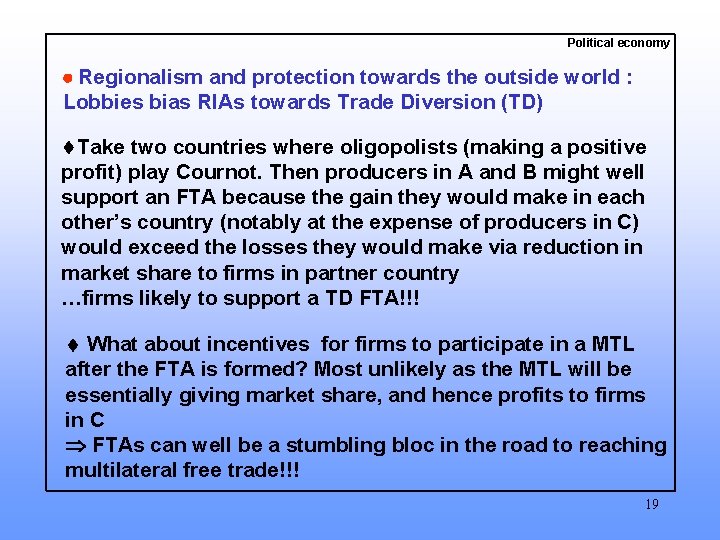 Political economy

● Regionalism and protection towards the outside world : Lobbies bias RIAs towards Trade Diversion (TD)

♦Take two countries where oligopolists (making a positive profit) play Cournot. Then producers in A and B might well support an FTA because the gain they would make in each other's country (notably at the expense of producers in C) would exceed the losses they would make via reduction in market share to firms in partner country
…firms likely to support a TD FTA!!!

♦ What about incentives for firms to participate in a MTL after the FTA is formed? Most unlikely as the MTL will be essentially giving market share, and hence profits to firms in C
$\Rightarrow$ FTAs can well be a stumbling bloc in the road to reaching multilateral free trade!!!

19